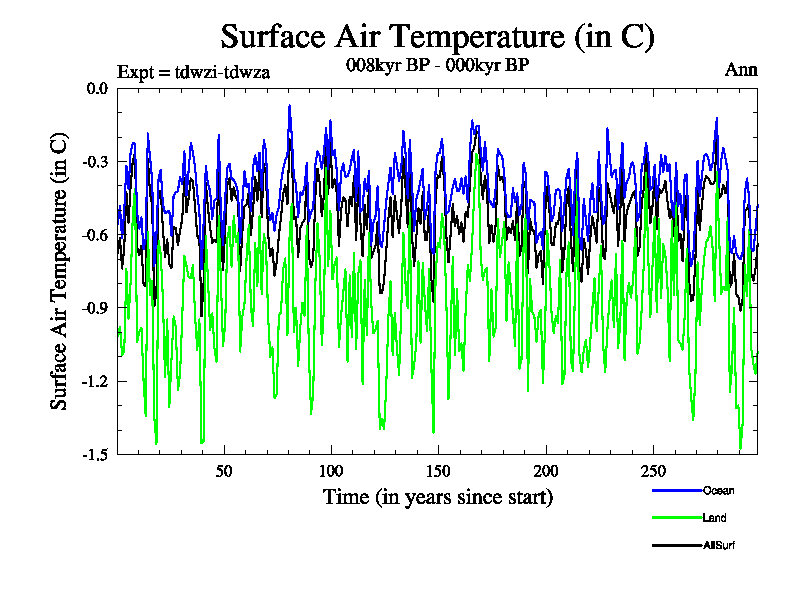 Surface Air Temperature (in C)

Expt = tdwzi-tdwza

008kyr BP - 000kyr BP

Ann

Surface Air Temperature (in C)

0.0

-0.3

-0.6

-0.9

-1.2

-1.5

50

100

150

200

250

Time (in years since start)

Ocean

Land

AllSurf